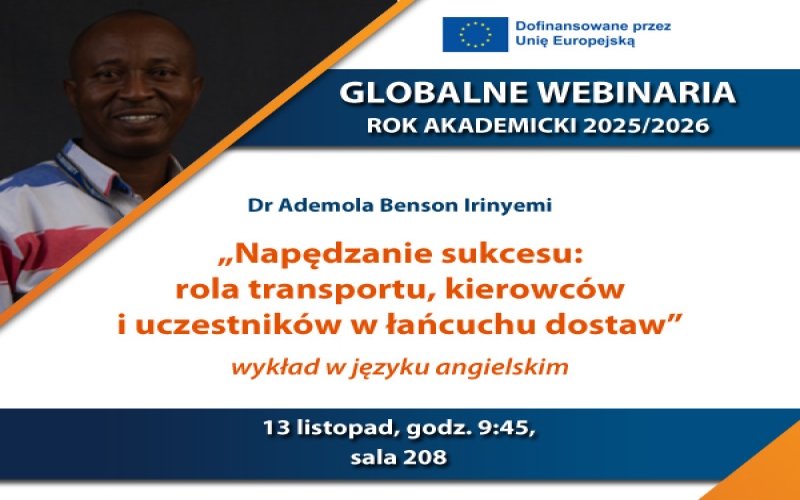 Dofinansowane przez Unię Europejską

GLOBALNE WEBINARIA
ROK AKADEMICKI 2025/2026

Dr Ademola Benson Irinyemi

„Napędzanie sukcesu: rola transportu, kierowców i uczestników w łańcuchu dostaw”

wykład w języku angielskim

13 listopad, godz. 9:45,
sala 208